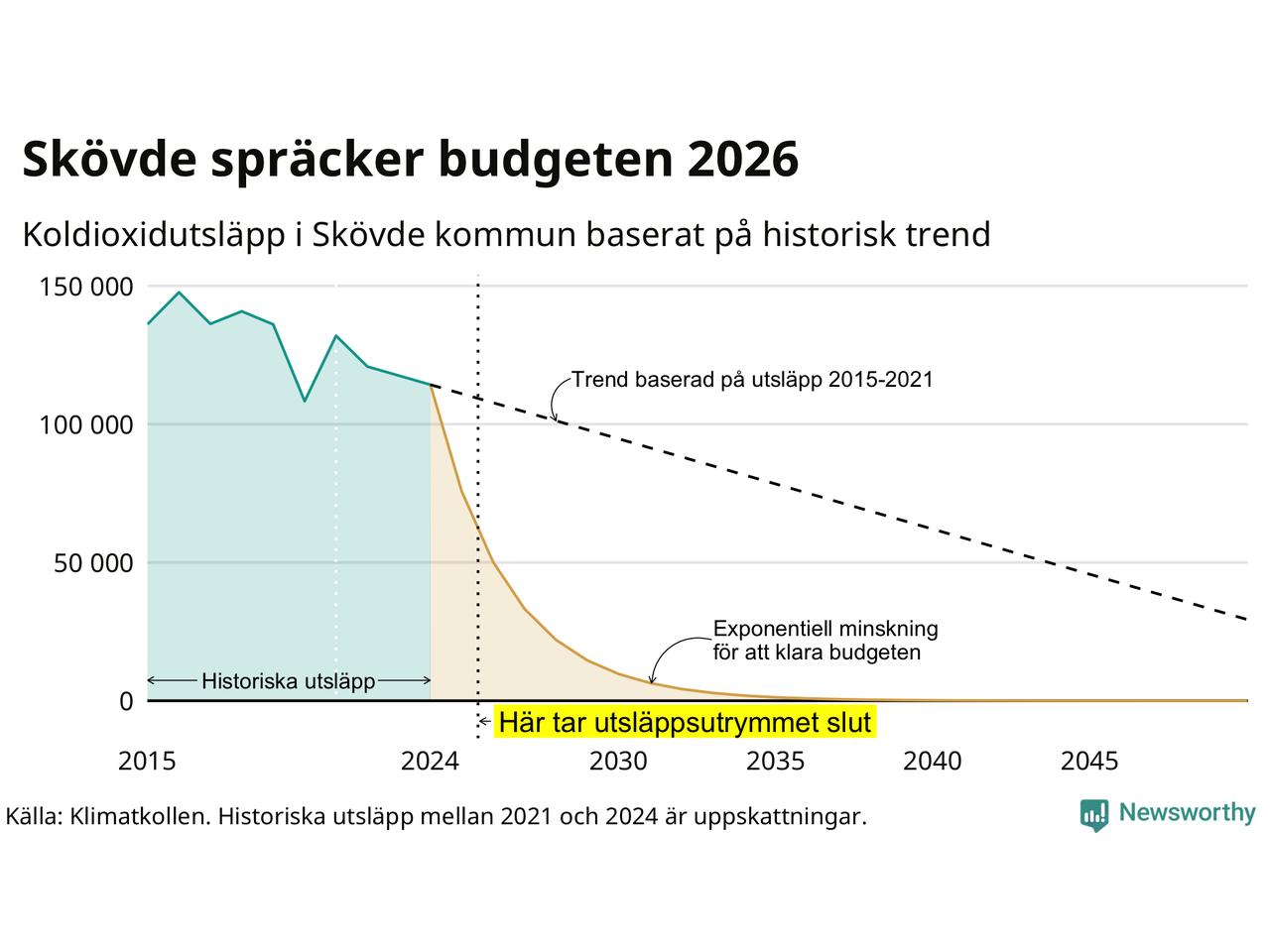 Skövde spräcker budgeten 2026

Koldioxidutsläpp i Skövde kommun baserat på historisk trend

150 000
100 000
50 000
0

Trend baserad på utsläpp 2015-2021

Exponentiell minskning för att klara budgeten

Historiska utsläpp

Här tar utsläppsutrymmet slut

2015
2024
2030
2035
2040
2045

Källa: Klimatkollen. Historiska utsläpp mellan 2021 och 2024 är uppskattningar.

Newsworthy